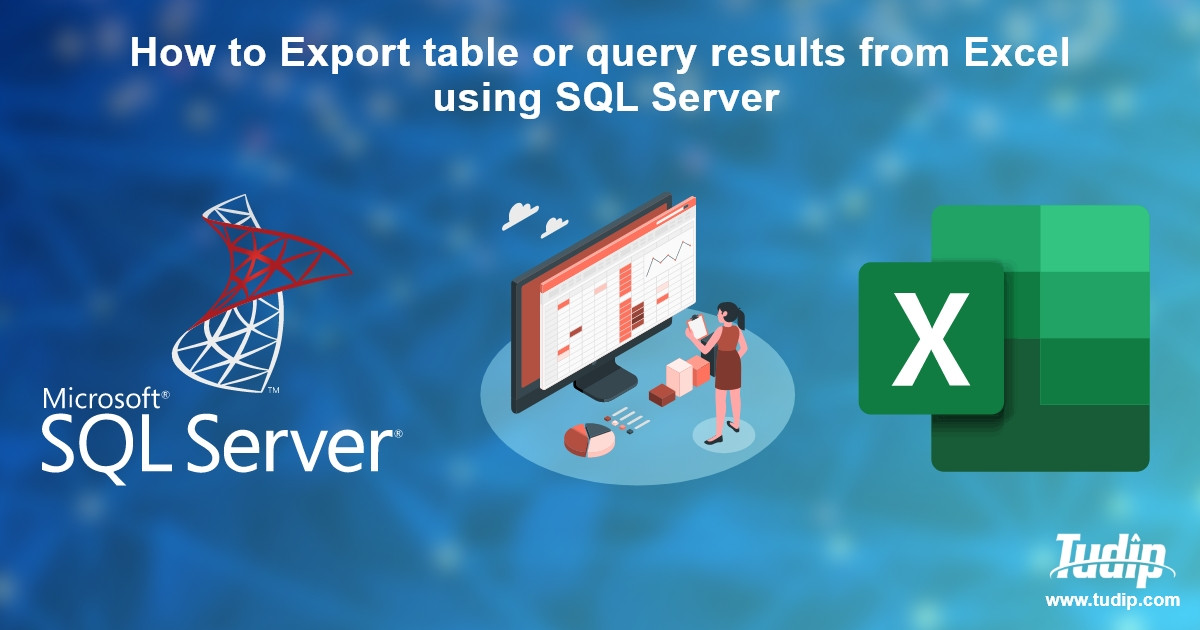 How to Export table or query results from Excel using SQL Server

Microsoft®
SQL Server®

X

Tudip
www.tudip.com